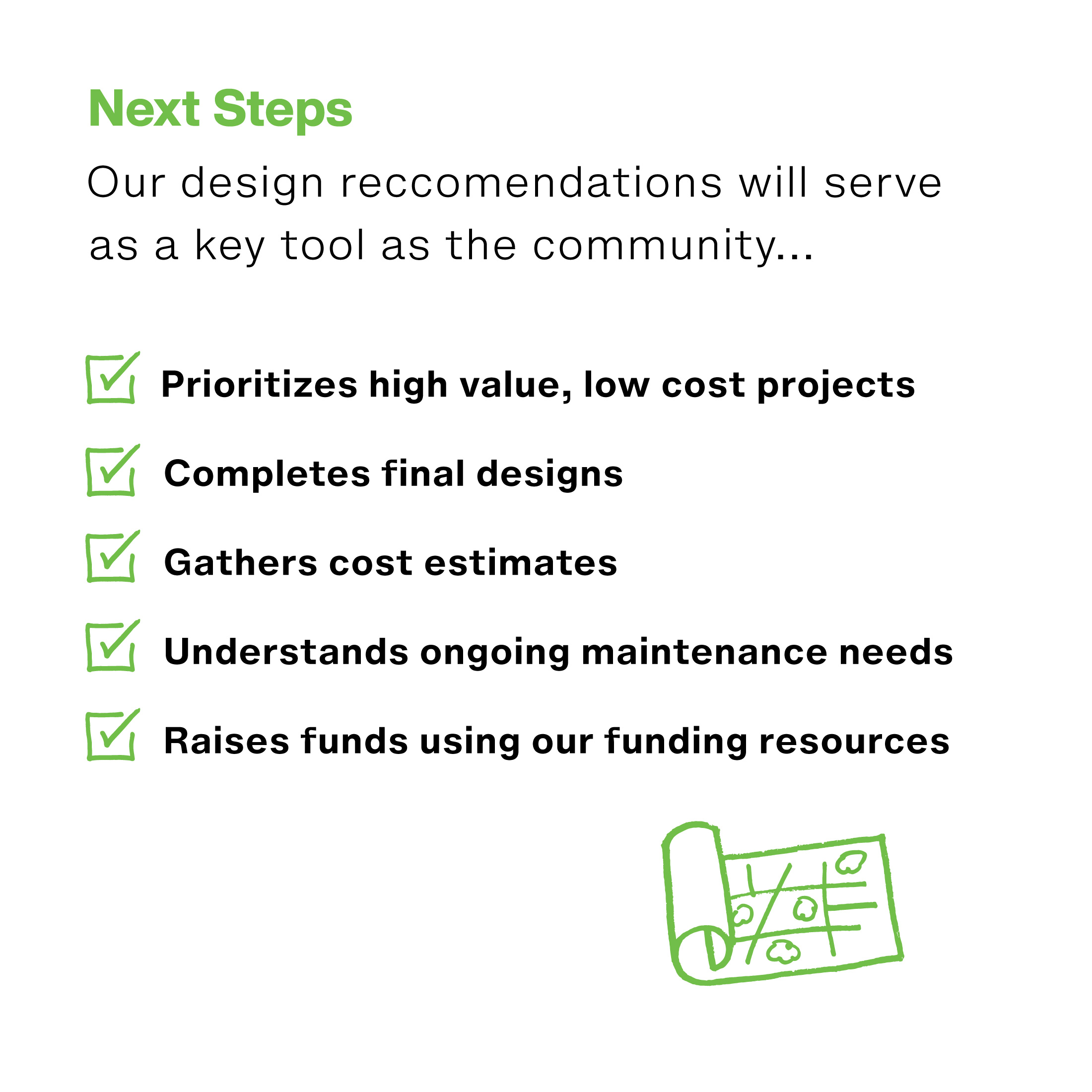 Next Steps

Our design reccomendations will serve as a key tool as the community...

Prioritizes high value, low cost projects

Completes final designs

Gathers cost estimates

Understands ongoing maintenance needs

Raises funds using our funding resources